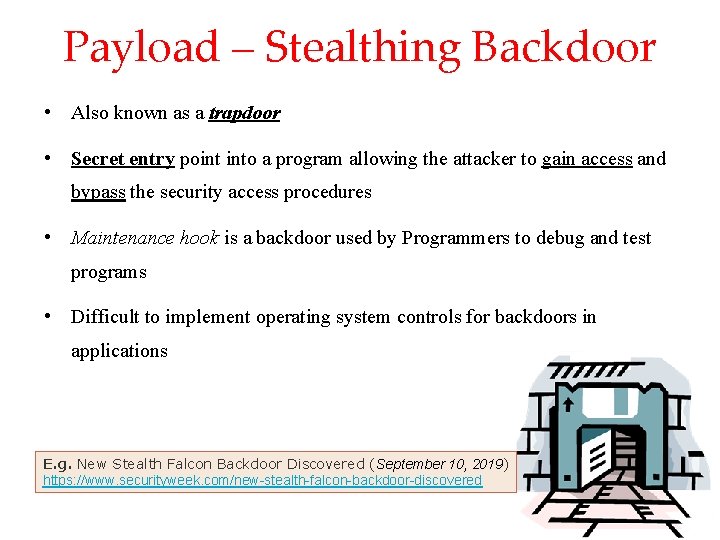 Payload – Stealthing Backdoor

• Also known as a trapdoor

• Secret entry point into a program allowing the attacker to gain access and bypass the security access procedures

• Maintenance hook is a backdoor used by Programmers to debug and test programs

• Difficult to implement operating system controls for backdoors in applications

E.g. New Stealth Falcon Backdoor Discovered (September 10, 2019)
https://www.securityweek.com/new-stealth-falcon-backdoor-discovered